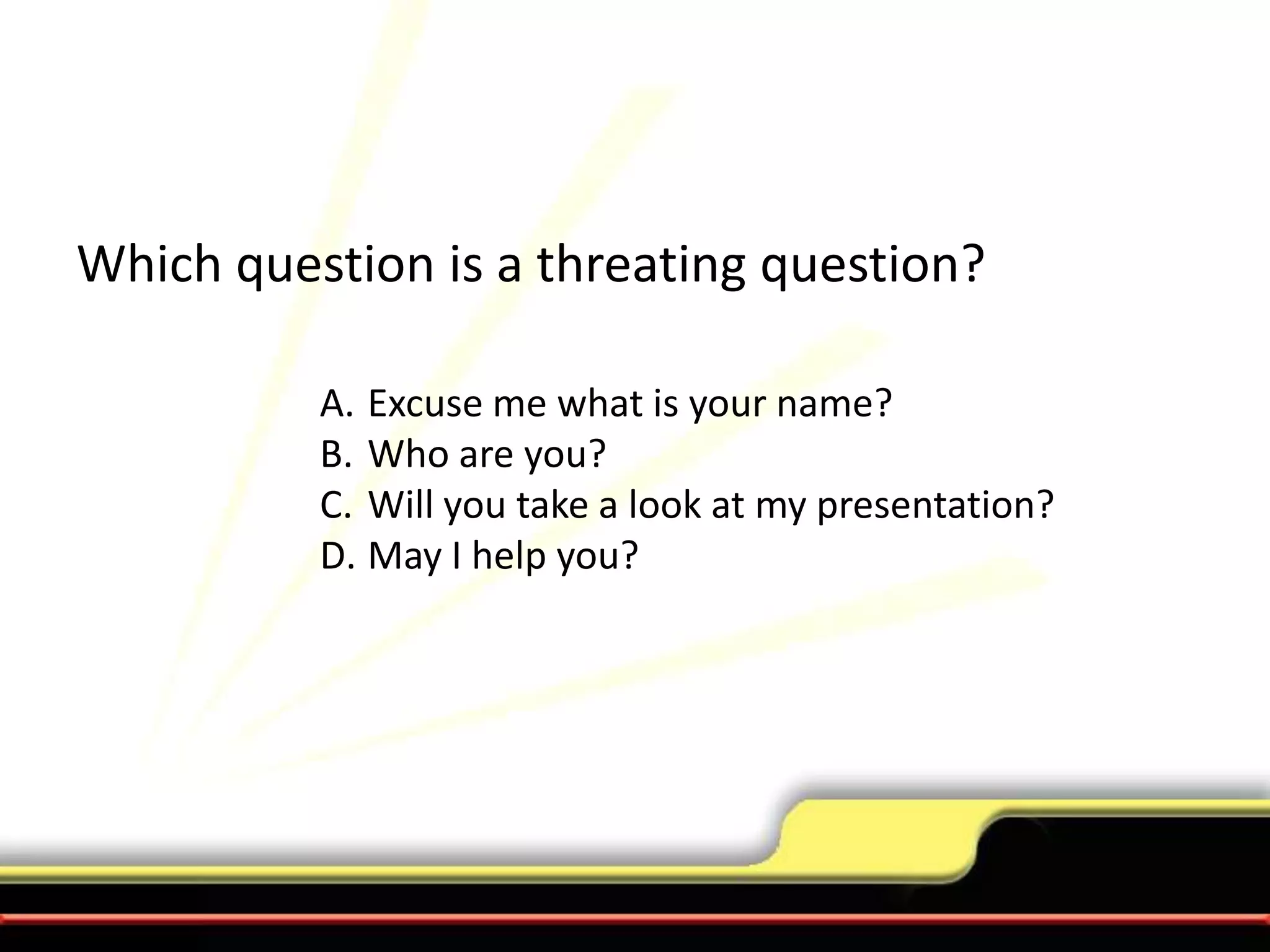 Which question is a threating question?

A. Excuse me what is your name?
B. Who are you?
C. Will you take a look at my presentation?
D. May I help you?